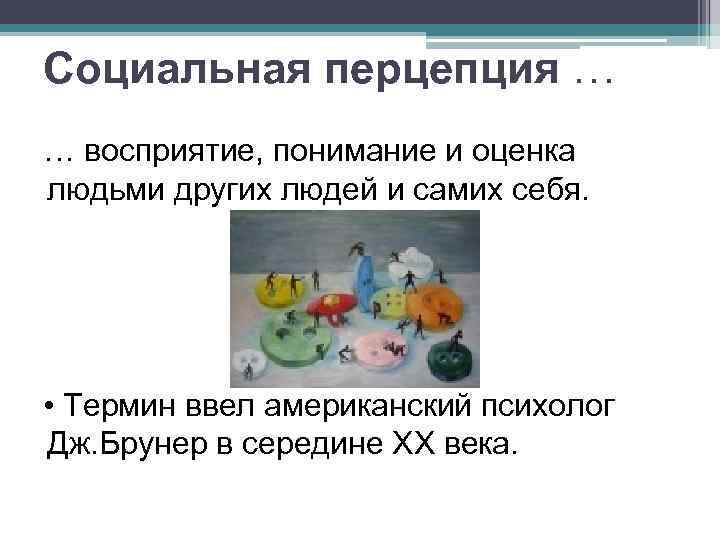 Социальная перцепция …

… восприятие, понимание и оценка людьми других людей и самих себя.

• Термин ввел американский психолог Дж.Брунер в середине XX века.